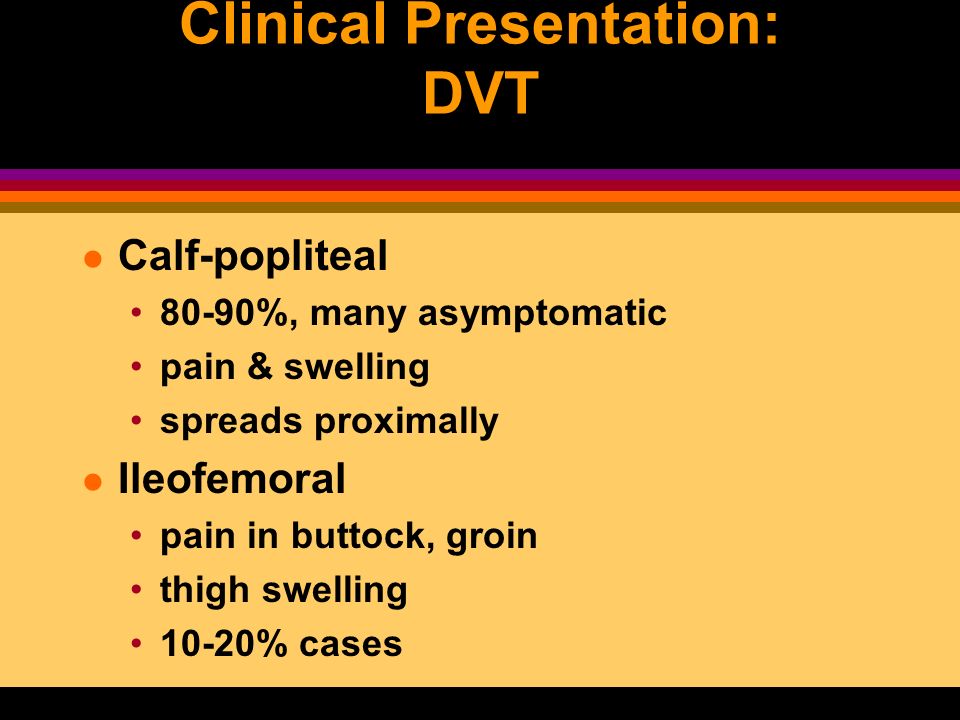 Clinical Presentation: DVT

- Calf-popliteal
  - 80-90%, many asymptomatic
  - pain & swelling
  - spreads proximally
- Ileofemoral
  - pain in buttock, groin
  - thigh swelling
  - 10-20% cases